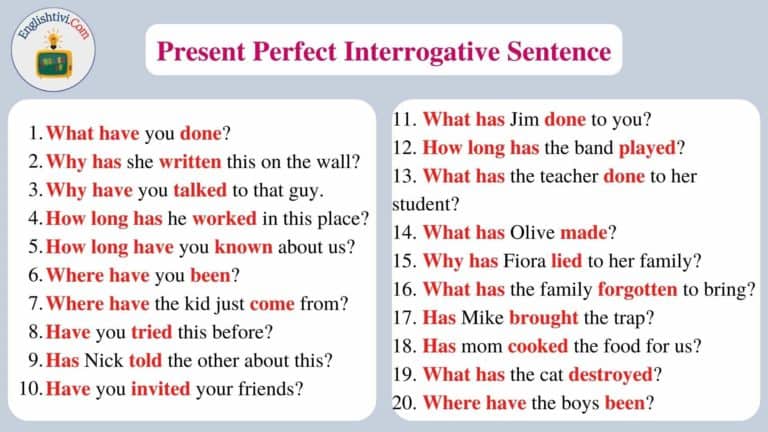 Englishtivi.Com

Present Perfect Interrogative Sentence

1. What have you done?
2. Why has she written this on the wall?
3. Why have you talked to that guy.
4. How long has he worked in this place?
5. How long have you known about us?
6. Where have you been?
7. Where have the kid just come from?
8. Have you tried this before?
9. Has Nick told the other about this?
10. Have you invited your friends?

11. What has Jim done to you?
12. How long has the band played?
13. What has the teacher done to her student?
14. What has Olive made?
15. Why has Fiora lied to her family?
16. What has the family forgotten to bring?
17. Has Mike brought the trap?
18. Has mom cooked the food for us?
19. What has the cat destroyed?
20. Where have the boys been?